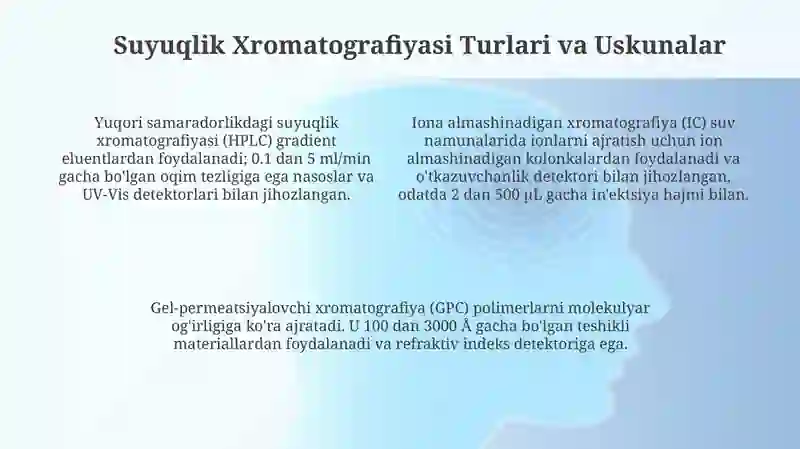 Suyuqlik Xromatografiyasi Turlari va Uskunalar

Yuqori samaradorlikdagi suyuqlik xromatografiyasi (HPLC) gradient eluentlardan foydalanadi; 0.1 dan 5 ml/min gacha bo'lgan oqim tezligiga ega nasoslar va UV-Vis detektorlari bilan jihozlangan.

Iona almashinadigan xromatografiya (IC) suv namunalarida ionlarni ajratish uchun ion almashinadigan kolonkalardan foydalanadi va o'tkazuvchanlik detektori bilan jihozlangan, odatda 2 dan 500 µL gacha in'ektsiya hajmi bilan.

Gel-permeatsiyalovchi xromatografiya (GPC) polimerlarni molekulyar og'irligiga ko'ra ajratadi. U 100 dan 3000 Å gacha bo'lgan teshikli materiallardan foydalanadi va refraktiv indeks detektoriga ega.